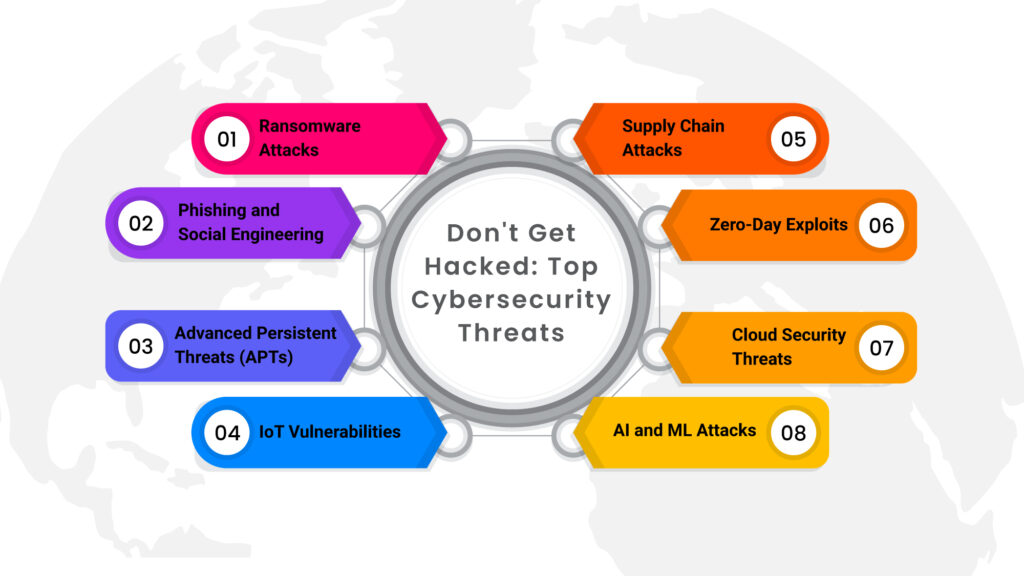 Don't Get Hacked: Top Cybersecurity Threats

01 Ransomware Attacks

02 Phishing and Social Engineering

03 Advanced Persistent Threats (APTs)

04 IoT Vulnerabilities

Supply Chain Attacks 05

Zero-Day Exploits 06

Cloud Security Threats 07

AI and ML Attacks 08